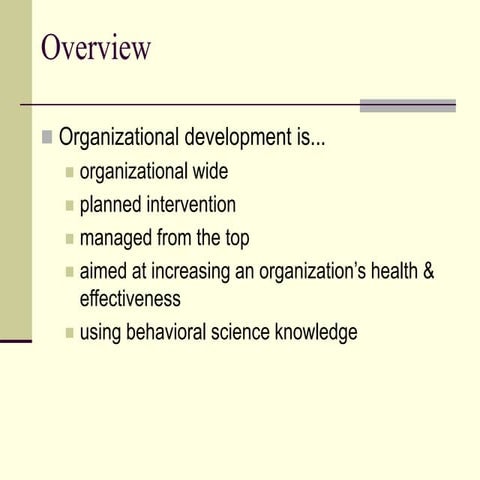 Overview

Organizational development is...

organizational wide

planned intervention

managed from the top

aimed at increasing an organization's health & effectiveness

using behavioral science knowledge